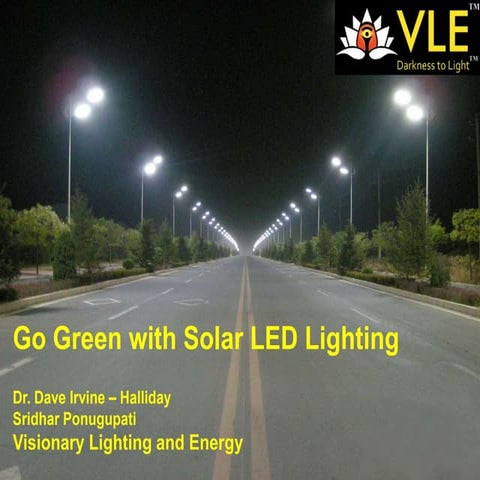 VLE™
Darkness to Light™

Go Green with Solar LED Lighting

Dr. Dave Irvine – Halliday
Sridhar Ponugupati
Visionary Lighting and Energy